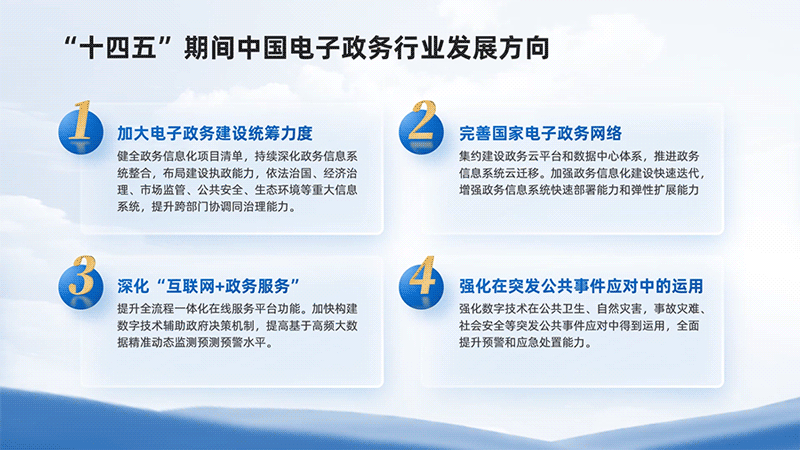 “十四五”期间中国电子政务行业发展方向

1

加大电子政务建设统筹力度

健全政务信息化项目清单，持续深化政务信息系统整合，布局建设执政能力，依法治国、经济治理、市场监管、公共安全、生态环境等重大信息系统，提升跨部门协调同治理能力。

2

完善国家电子政务网络

集约建设政务云平台和数据中心体系，推进政务信息系统云迁移。加强政务信息化建设快速迭代，增强政务信息系统快速部署能力和弹性扩展能力

3

深化“互联网+政务服务”

提升全流程一体化在线服务平台功能。加快构建数字技术辅助政府决策机制，提高基于高频大数据精准动态监测预测预警水平。

4

强化在突发公共事件应对中的运用

强化数字技术在公共卫生、自然灾害，事故灾难、社会安全等突发公共事件应对中得到运用，全面提升预警和应急处置能力。